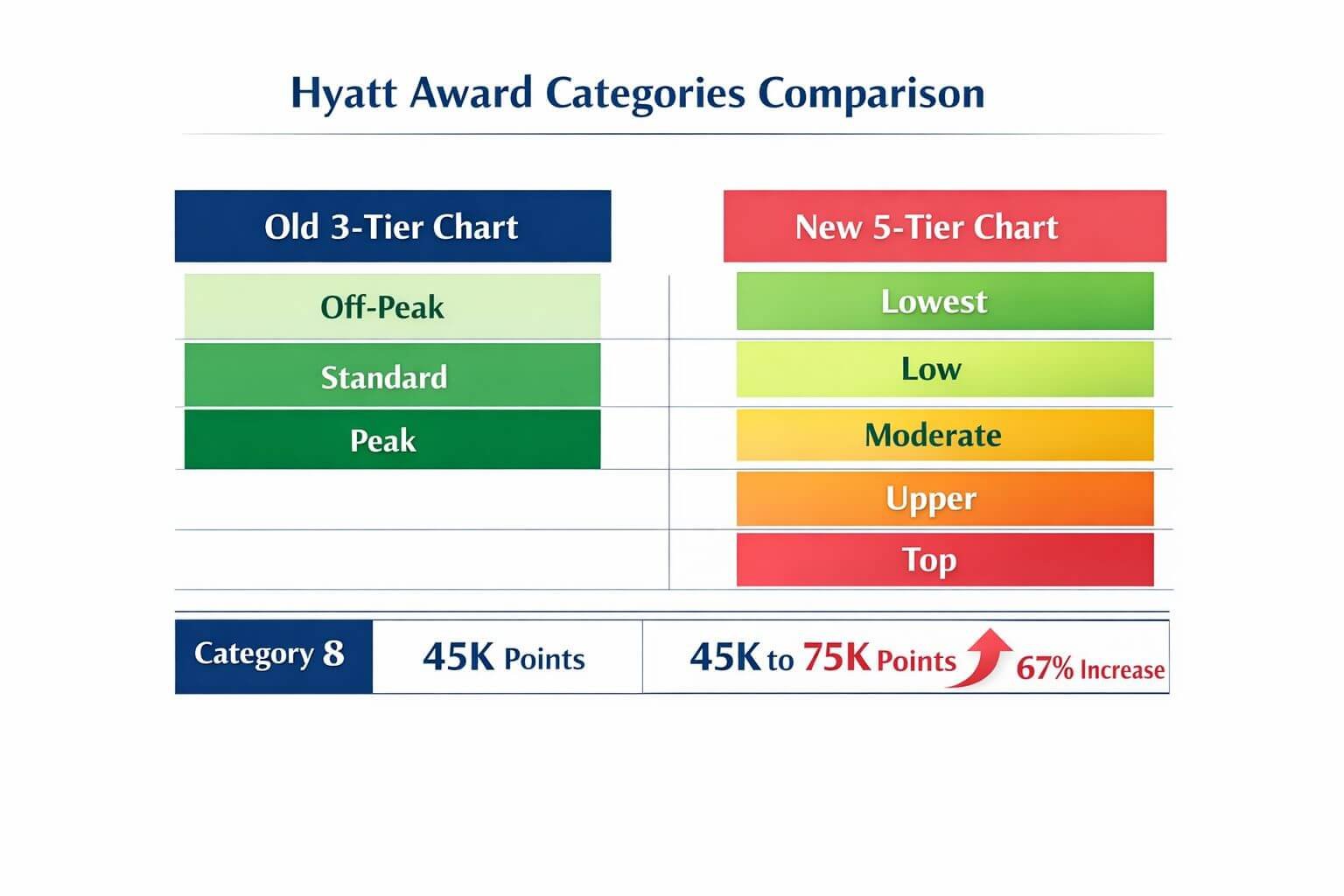 Hyatt Award Categories Comparison

| Old 3-Tier Chart | New 5-Tier Chart |
|---|---|
| Off-Peak | Lowest |
| Standard | Low |
| Peak | Moderate |
| | Upper |
| | Top |

| Category 8 | 45K Points | 45K to 75K Points 67% Increase |
|---|---|---|